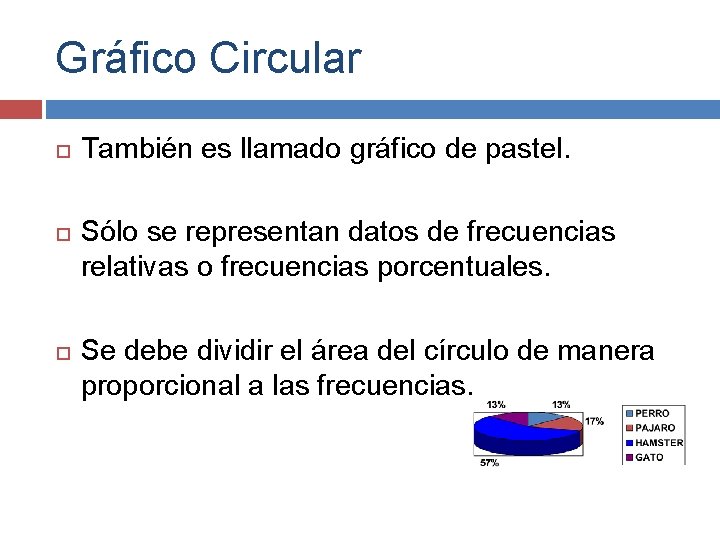 Gráfico Circular

También es llamado gráfico de pastel.

Sólo se representan datos de frecuencias relativas o frecuencias porcentuales.

Se debe dividir el área del círculo de manera proporcional a las frecuencias.

13%
13%
17%
57%

PERRO
PAJARO
HAMSTER
GATO